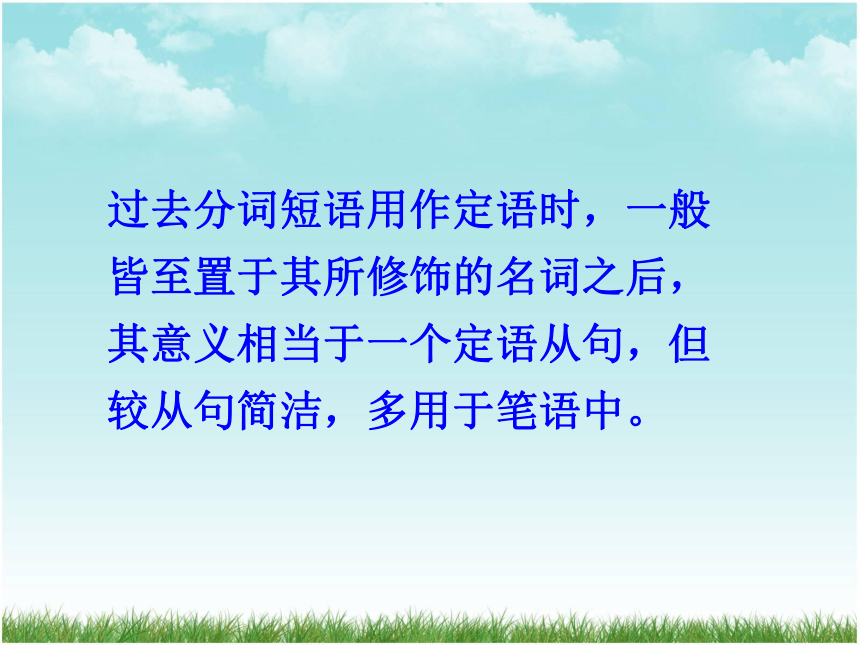 过去分词短语用作定语时，一般皆至置于其所修饰的名词之后，其意义相当于一个定语从句，但较从句简洁，多用于笔语中。